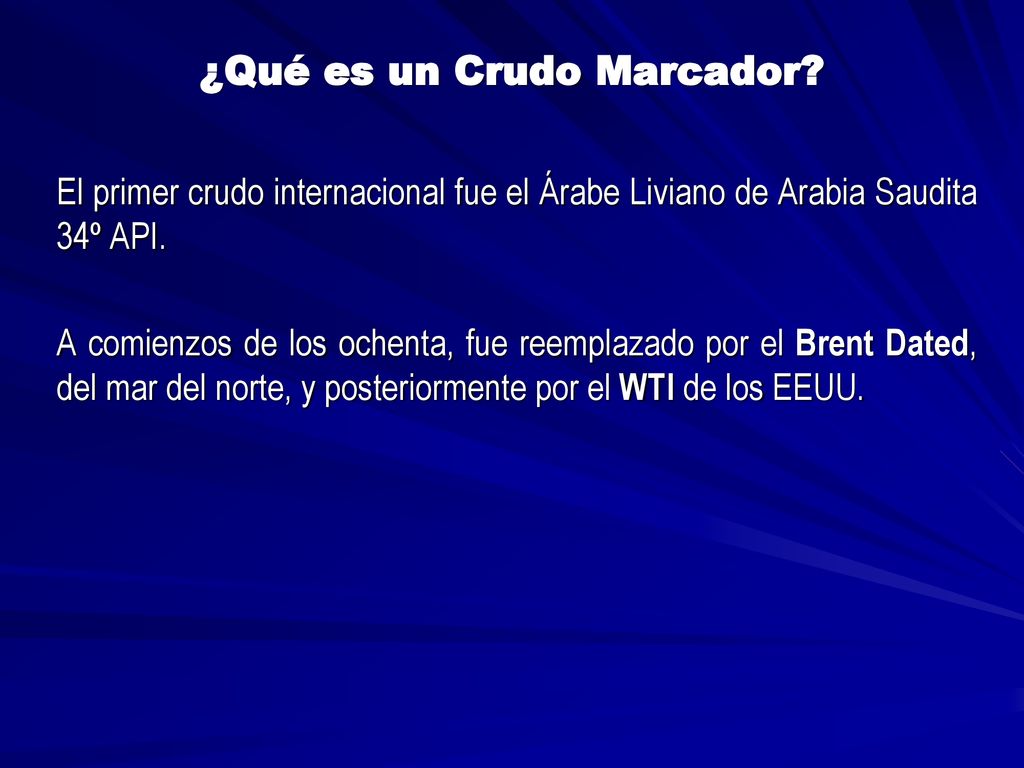 ¿Qué es un Crudo Marcador?

El primer crudo internacional fue el Árabe Liviano de Arabia Saudita 34º API.

A comienzos de los ochenta, fue reemplazado por el Brent Dated, del mar del norte, y posteriormente por el WTI de los EEUU.